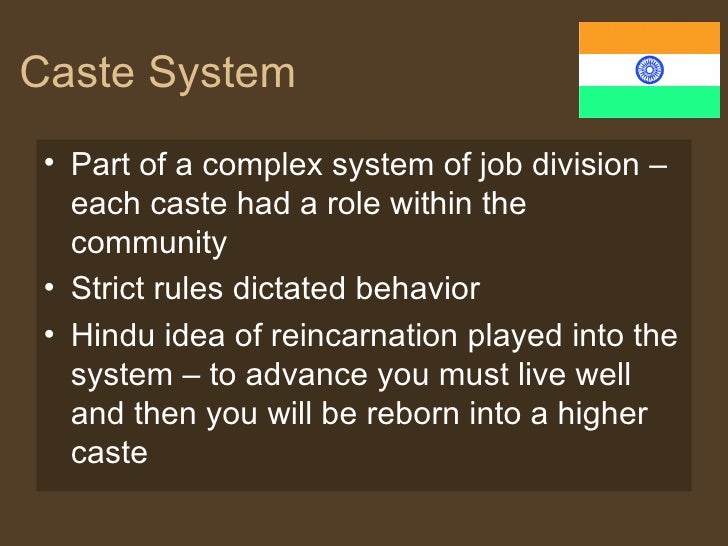 Caste System

• Part of a complex system of job division – each caste had a role within the community
• Strict rules dictated behavior
• Hindu idea of reincarnation played into the system – to advance you must live well and then you will be reborn into a higher caste